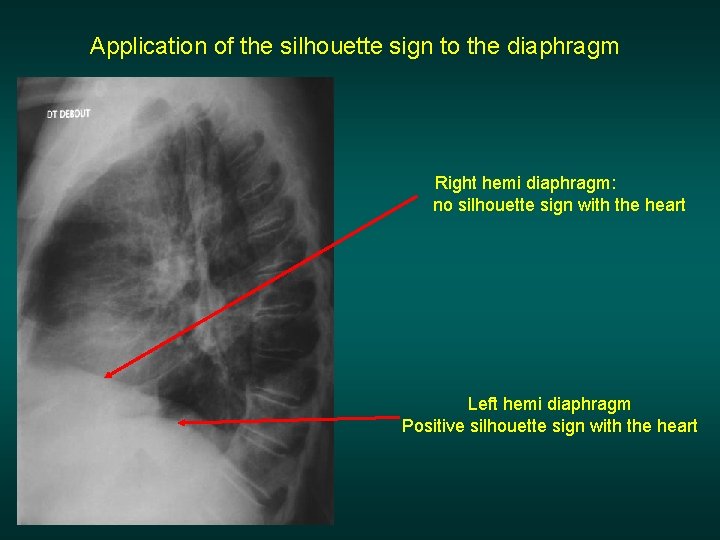 Application of the silhouette sign to the diaphragm

DT DEBOUT

Right hemi diaphragm:
no silhouette sign with the heart

Left hemi diaphragm
Positive silhouette sign with the heart